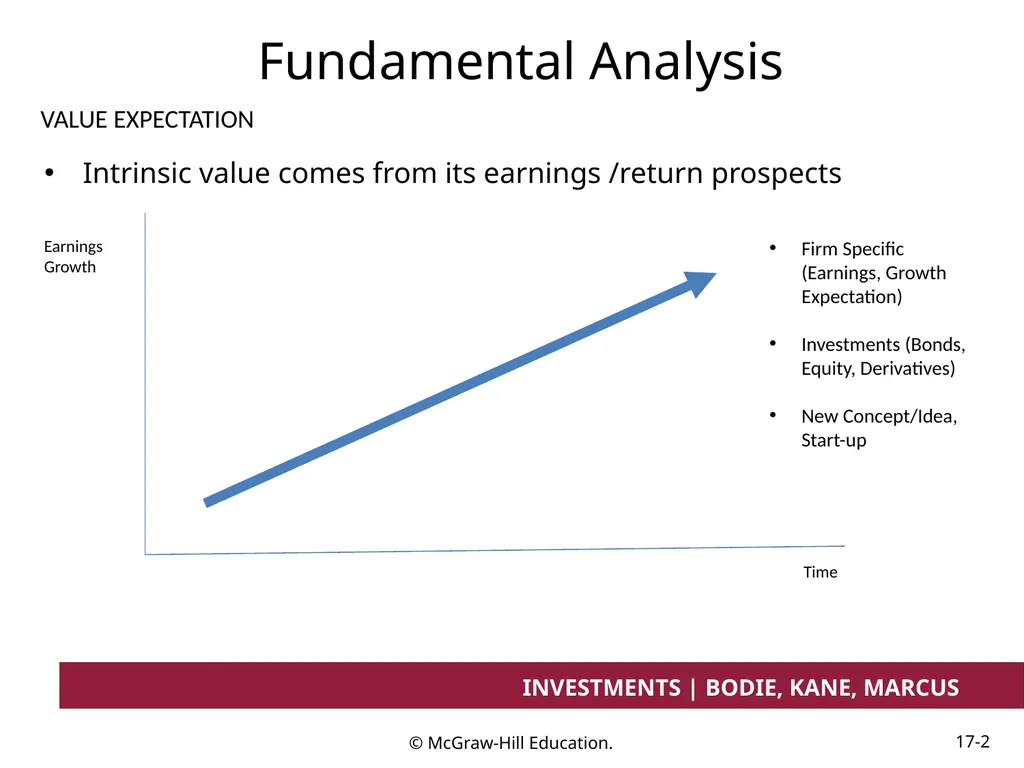 Fundamental Analysis

VALUE EXPECTATION

• Intrinsic value comes from its earnings /return prospects

Earnings
Growth

• Firm Specific (Earnings, Growth Expectation)

• Investments (Bonds, Equity, Derivatives)

• New Concept/Idea, Start-up

Time

INVESTMENTS | BODIE, KANE, MARCUS

© McGraw-Hill Education.

17-2